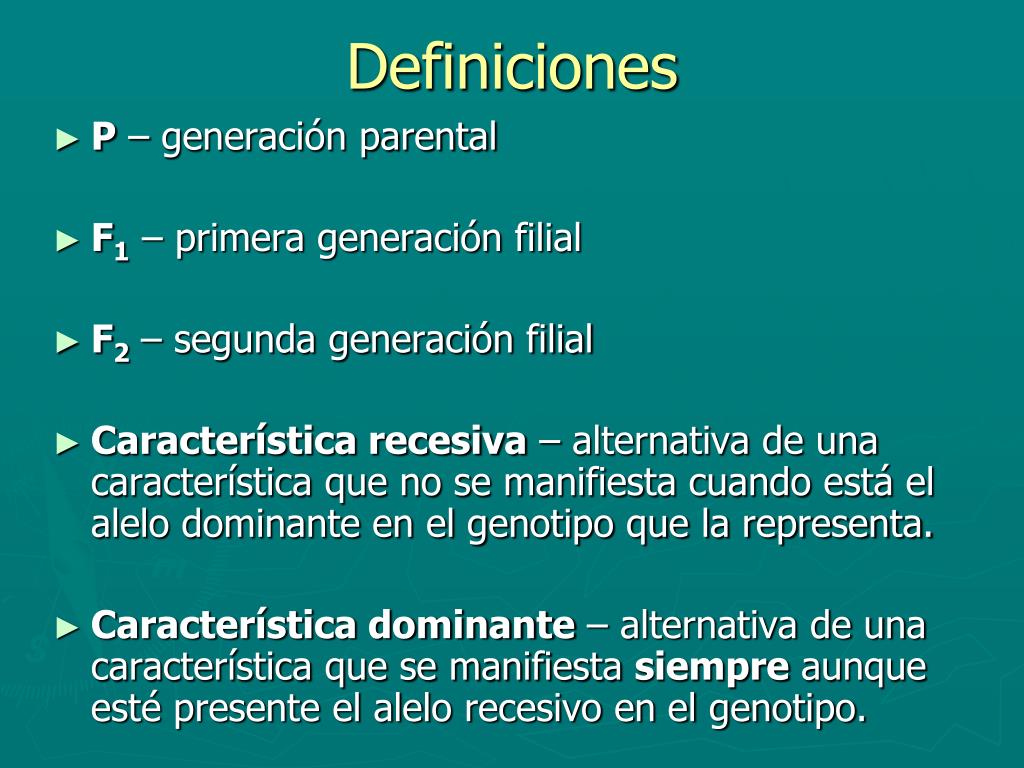 Definiciones

► P – generación parental

► $F_1$ – primera generación filial

► $F_2$ – segunda generación filial

► Característica recesiva – alternativa de una característica que no se manifiesta cuando está el alelo dominante en el genotipo que la representa.

► Característica dominante – alternativa de una característica que se manifiesta siempre aunque esté presente el alelo recesivo en el genotipo.